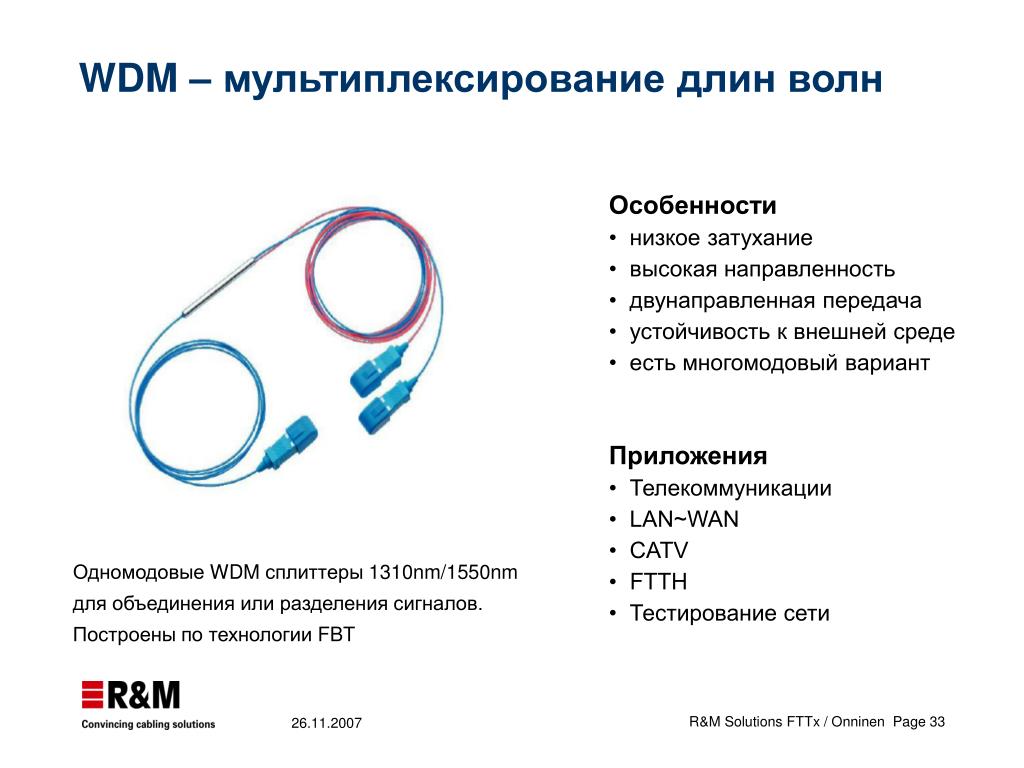 WDM – мультиплексирование длин волн

Особенности
• низкое затухание
• высокая направленность
• двунаправленная передача
• устойчивость к внешней среде
• есть многомодовый вариант

Приложения
• Телекоммуникации
• LAN~WAN
• CATV
• FTTH
• Тестирование сети

Одномодовые WDM сплиттеры 1310nm/1550nm для объединения или разделения сигналов. Построены по технологии FBT

R&M
Convincing cabling solutions

26.11.2007

R&M Solutions FTTx / Onninen Page 33